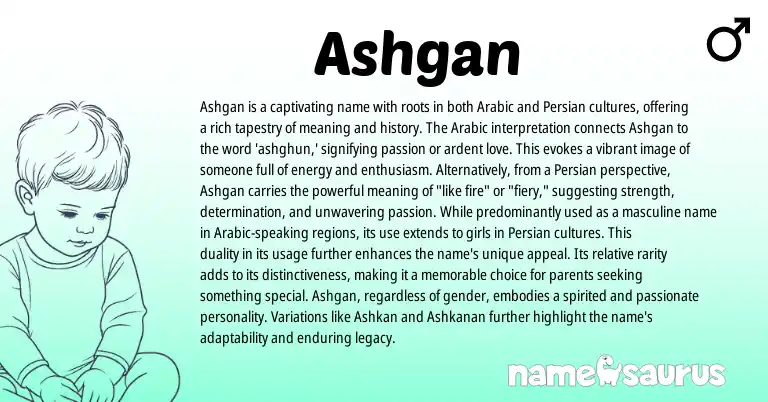 Ashgan

♂

Ashgan is a captivating name with roots in both Arabic and Persian cultures, offering a rich tapestry of meaning and history. The Arabic interpretation connects Ashgan to the word 'ashghun,' signifying passion or ardent love. This evokes a vibrant image of someone full of energy and enthusiasm. Alternatively, from a Persian perspective, Ashgan carries the powerful meaning of "like fire" or "fiery," suggesting strength, determination, and unwavering passion. While predominantly used as a masculine name in Arabic-speaking regions, its use extends to girls in Persian cultures. This duality in its usage further enhances the name's unique appeal. Its relative rarity adds to its distinctiveness, making it a memorable choice for parents seeking something special. Ashgan, regardless of gender, embodies a spirited and passionate personality. Variations like Ashkan and Ashkanan further highlight the name's adaptability and enduring legacy.

namesaurus